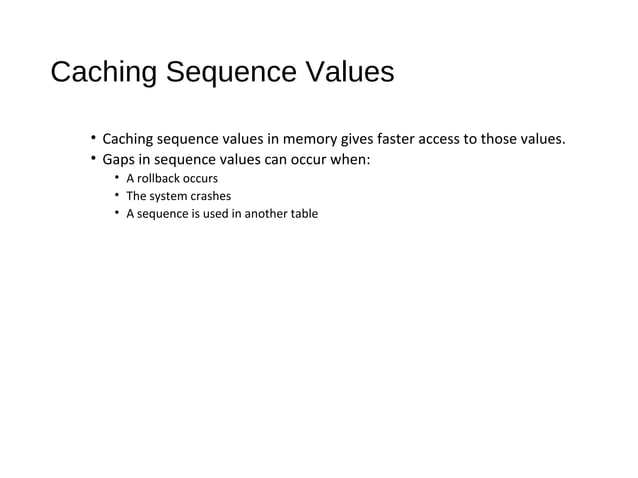 Caching Sequence Values

• Caching sequence values in memory gives faster access to those values.
• Gaps in sequence values can occur when:
  • A rollback occurs
  • The system crashes
  • A sequence is used in another table